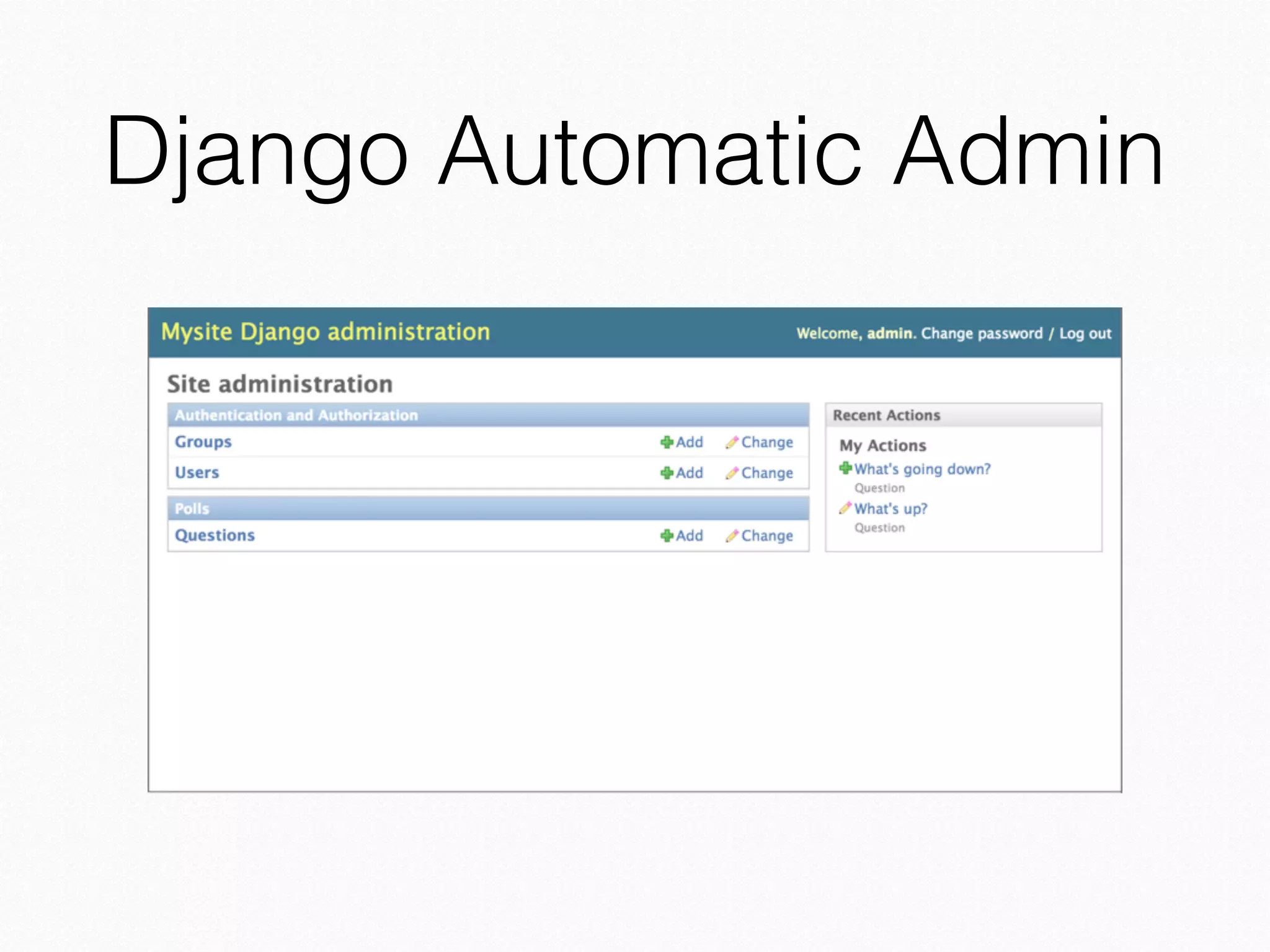 Django Automatic Admin

Mysite Django administration

Welcome, admin. Change password / Log out

Site administration

Authentication and Authorization

Groups Add Change

Users Add Change

Polls

Questions Add Change

Recent Actions

My Actions

What's going down?
Question

What's up?
Question